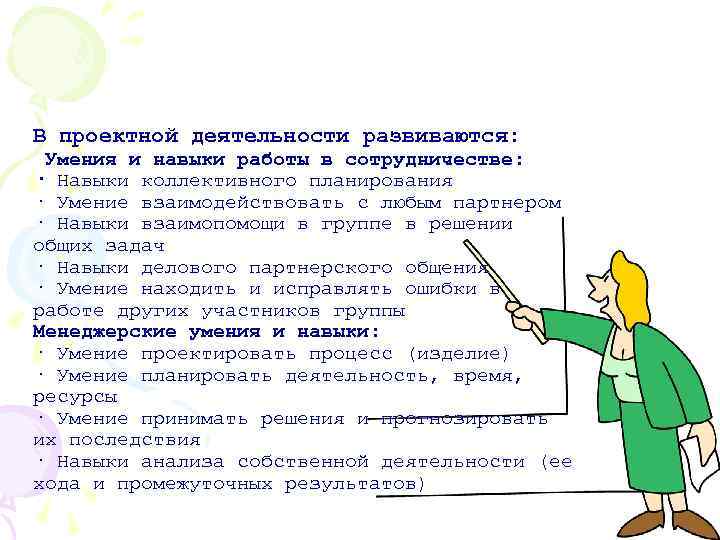 В проектной деятельности развиваются:
Умения и навыки работы в сотрудничестве:
· Навыки коллективного планирования
· Умение взаимодействовать с любым партнером
· Навыки взаимопомощи в группе в решении общих задач
· Навыки делового партнерского общения
· Умение находить и исправлять ошибки в работе других участников группы
Менеджерские умения и навыки:
· Умение проектировать процесс (изделие)
· Умение планировать деятельность, время, ресурсы
· Умение принимать решения и прогнозировать их последствия
· Навыки анализа собственной деятельности (ее хода и промежуточных результатов)